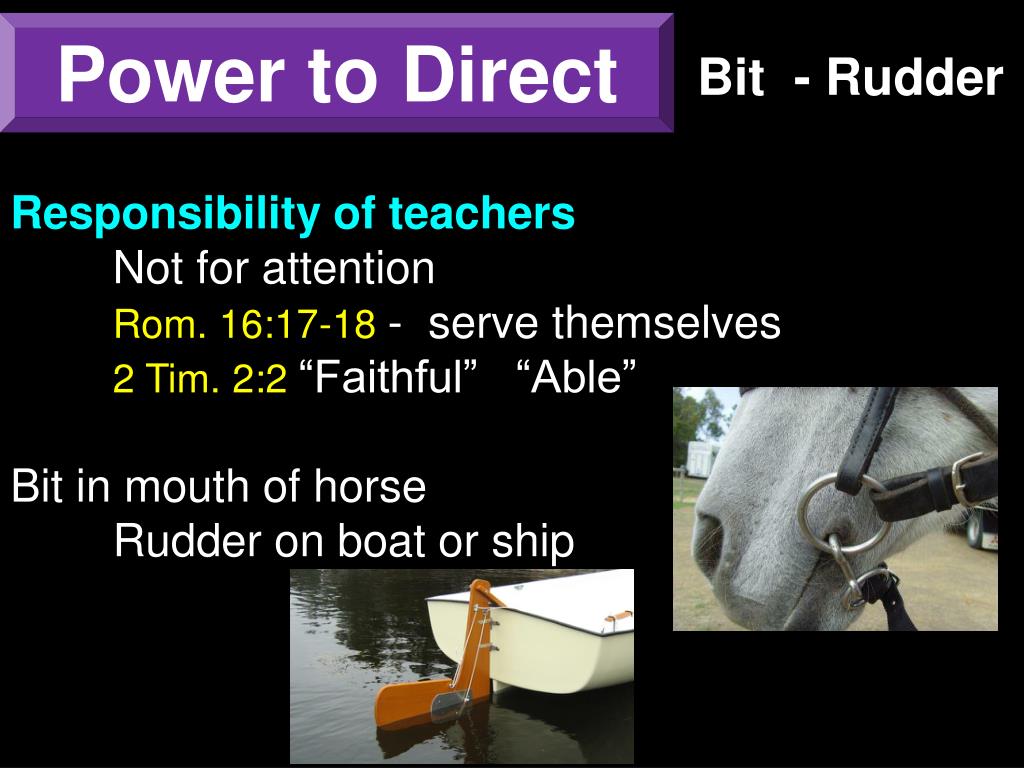 Power to Direct

Bit - Rudder

Responsibility of teachers
Not for attention
Rom. 16:17-18 - serve themselves
2 Tim. 2:2 “Faithful” “Able”

Bit in mouth of horse
Rudder on boat or ship